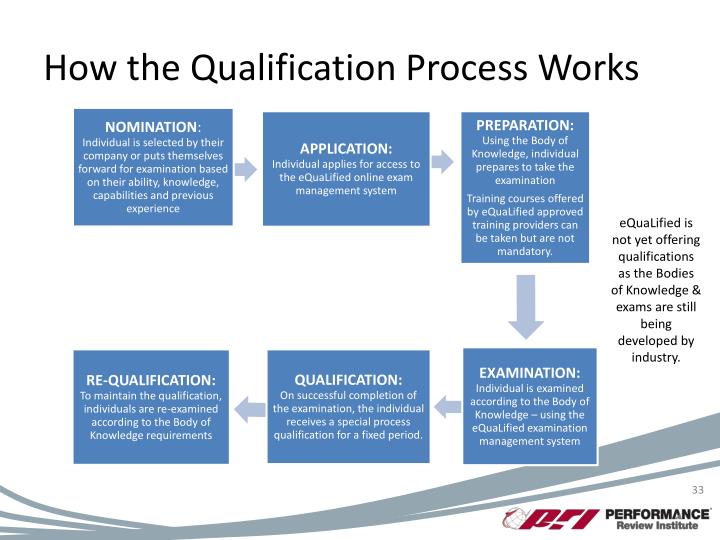 How the Qualification Process Works

NOMINATION:
Individual is selected by their company or puts themselves forward for examination based on their ability, knowledge, capabilities and previous experience

APPLICATION:
Individual applies for access to the eQuaLified online exam management system

PREPARATION:
Using the Body of Knowledge, individual prepares to take the examination

Training courses offered by eQuaLified approved training providers can be taken but are not mandatory.

eQuaLified is not yet offering qualifications as the Bodies of Knowledge & exams are still being developed by industry.

EXAMINATION:
Individual is examined according to the Body of Knowledge – using the eQuaLified examination management system

QUALIFICATION:
On successful completion of the examination, the individual receives a special process qualification for a fixed period.

RE-QUALIFICATION:
To maintain the qualification, individuals are re-examined according to the Body of Knowledge requirements

33

PRI PERFORMANCE Review Institute